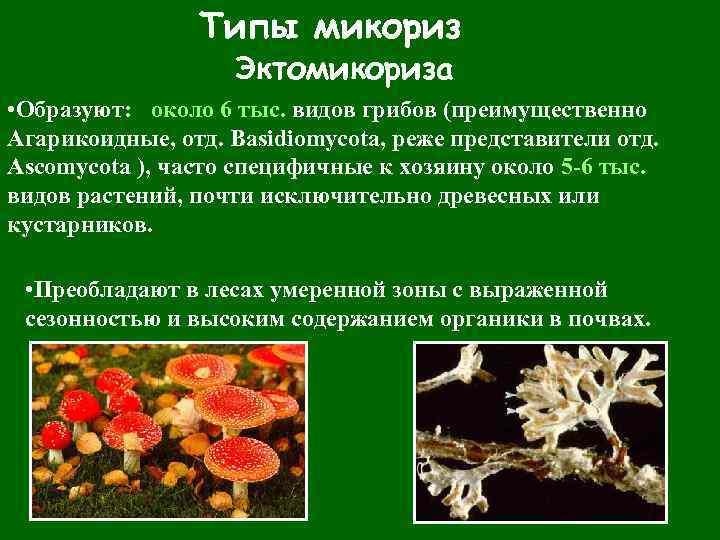 Типы микориз
Эктомикориза

•Образуют: около 6 тыс. видов грибов (преимущественно Агарикоидные, отд. Basidiomycota, реже представители отд. Ascomycota ), часто специфичные к хозяину около 5-6 тыс. видов растений, почти исключительно древесных или кустарников.

•Преобладают в лесах умеренной зоны с выраженной сезонностью и высоким содержанием органики в почвах.